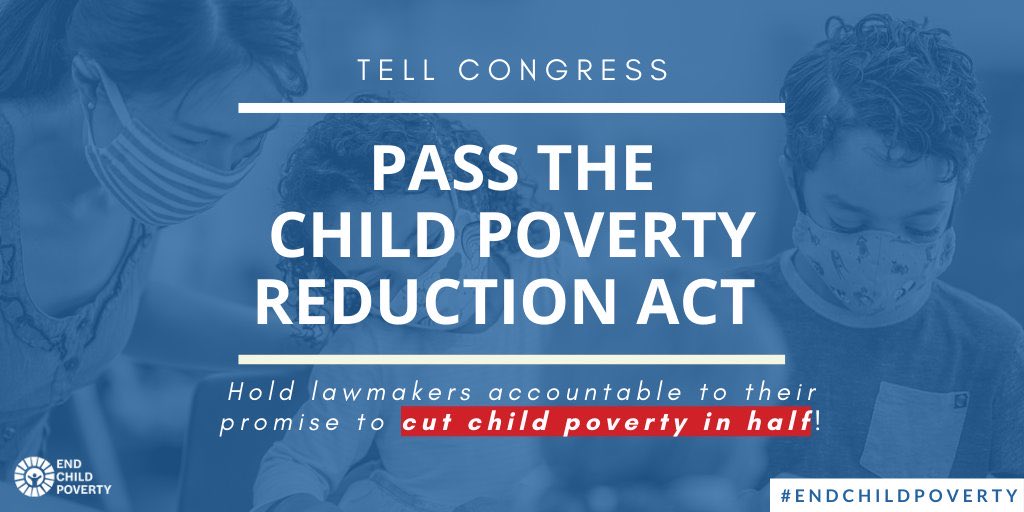 TELL CONGRESS

PASS THE CHILD POVERTY REDUCTION ACT

Hold lawmakers accountable to their promise to cut child poverty in half!

END CHILD POVERTY

#ENDCHILDPOVERTY